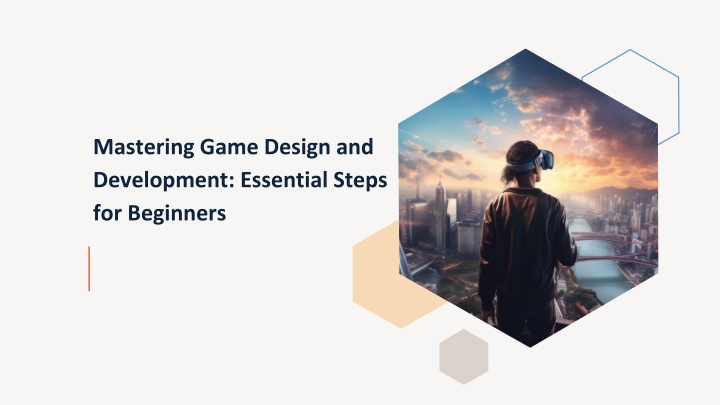 Mastering Game Design and Development: Essential Steps for Beginners